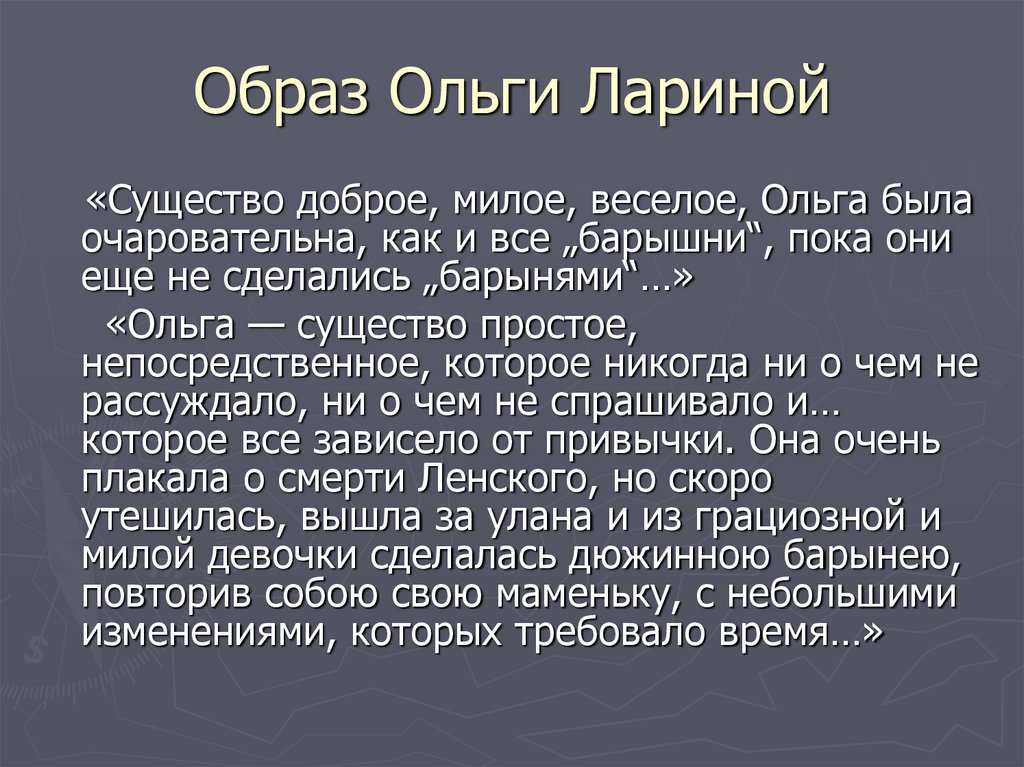 Образ Ольги Лариной

«Существо доброе, милое, веселое, Ольга была очаровательна, как и все „барышни“, пока они еще не сделались „барынями“…»

«Ольга — существо простое, непосредственное, которое никогда ни о чем не рассуждало, ни о чем не спрашивало и… которое все зависело от привычки. Она очень плакала о смерти Ленского, но скоро утешилась, вышла за улана и из грациозной и милой девочки сделалась дюжинною барынею, повторив собою свою маменьку, с небольшими изменениями, которых требовало время…»